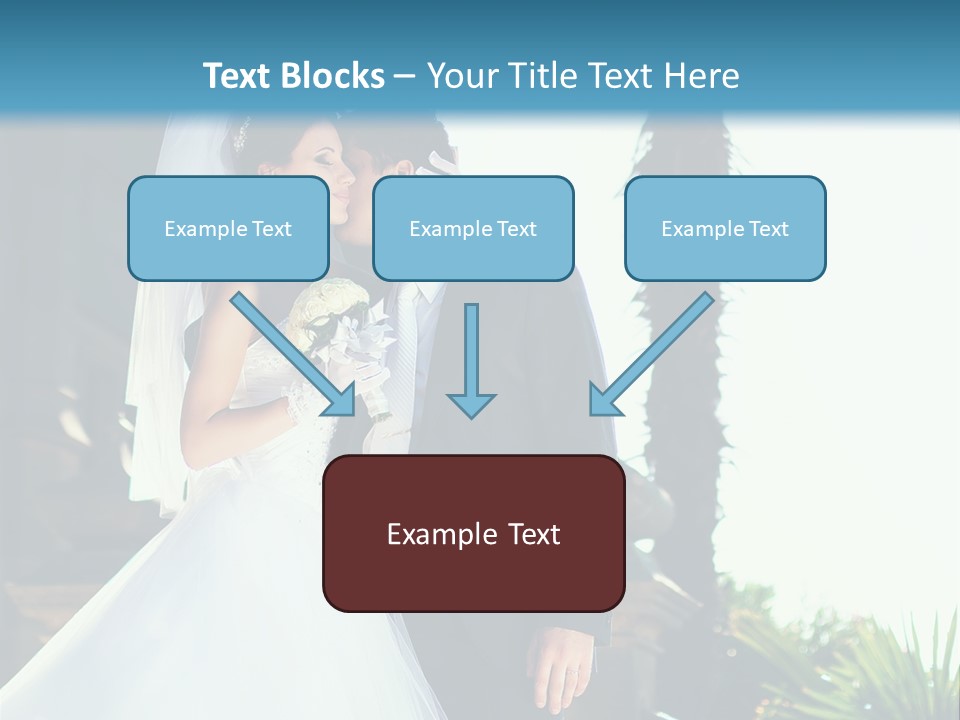 Text Blocks – Your Title Text Here

Example Text

Example Text

Example Text

Example Text